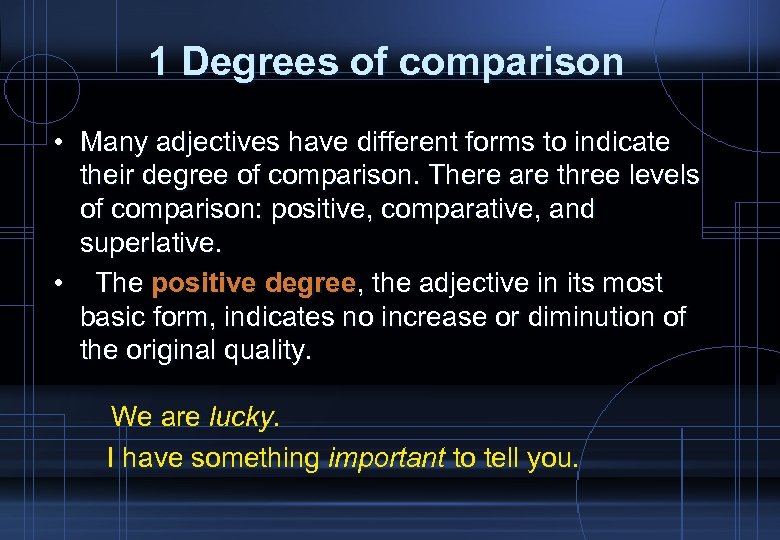 1 Degrees of comparison

• Many adjectives have different forms to indicate their degree of comparison. There are three levels of comparison: positive, comparative, and superlative.

• The positive degree, the adjective in its most basic form, indicates no increase or diminution of the original quality.

We are lucky.

I have something important to tell you.